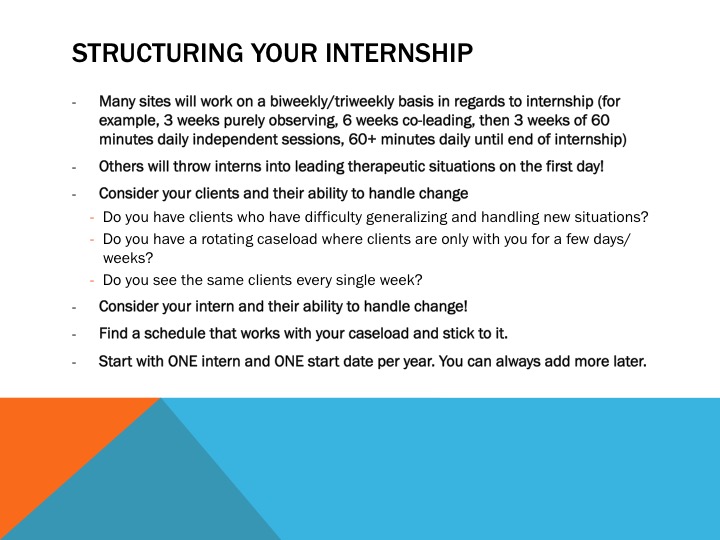 STRUCTURING YOUR INTERNSHIP

- Many sites will work on a biweekly/triweekly basis in regards to internship (for example, 3 weeks purely observing, 6 weeks co-leading, then 3 weeks of 60 minutes daily independent sessions, 60+ minutes daily until end of internship)
- Others will throw interns into leading therapeutic situations on the first day!
- Consider your clients and their ability to handle change
  - Do you have clients who have difficulty generalizing and handling new situations?
  - Do you have a rotating caseload where clients are only with you for a few days/ weeks?
  - Do you see the same clients every single week?
- Consider your intern and their ability to handle change!
- Find a schedule that works with your caseload and stick to it.
- Start with ONE intern and ONE start date per year. You can always add more later.